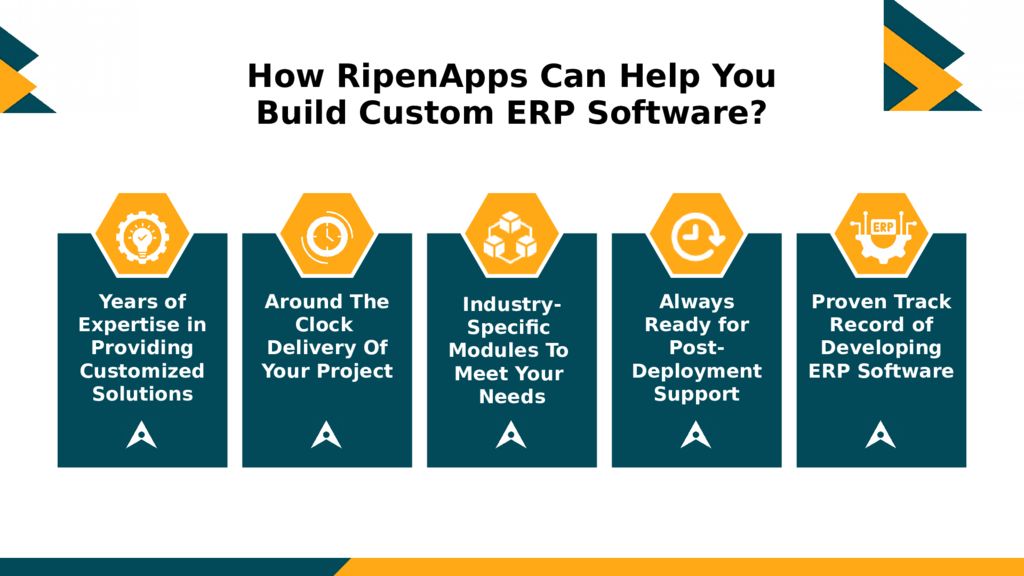 How RipenApps Can Help You Build Custom ERP Software?

Years of Expertise in Providing Customized Solutions

Around The Clock Delivery Of Your Project

Industry-Specific Modules To Meet Your Needs

Always Ready for Post-Deployment Support

ERP

Proven Track Record of Developing ERP Software